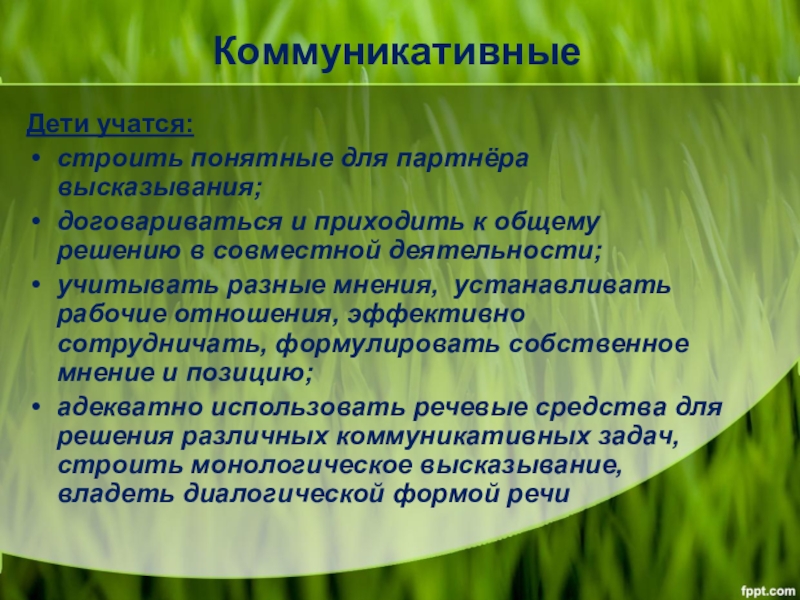 Коммуникативные

Дети учатся:
• строить понятные для партнёра высказывания;
• договариваться и приходить к общему решению в совместной деятельности;
• учитывать разные мнения, устанавливать рабочие отношения, эффективно сотрудничать, формулировать собственное мнение и позицию;
• адекватно использовать речевые средства для решения различных коммуникативных задач, строить монологическое высказывание, владеть диалогической формой речи

fppt.com